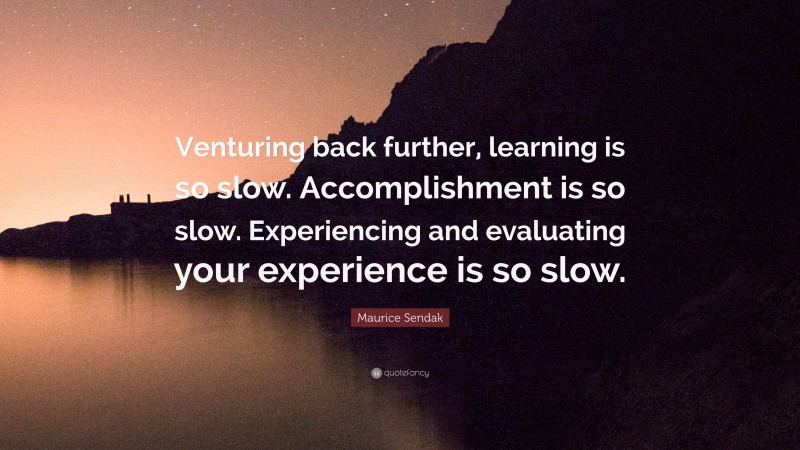 Venturing back further, learning is so slow. Accomplishment is so slow. Experiencing and evaluating your experience is so slow.

Maurice Sendak

quotefancy